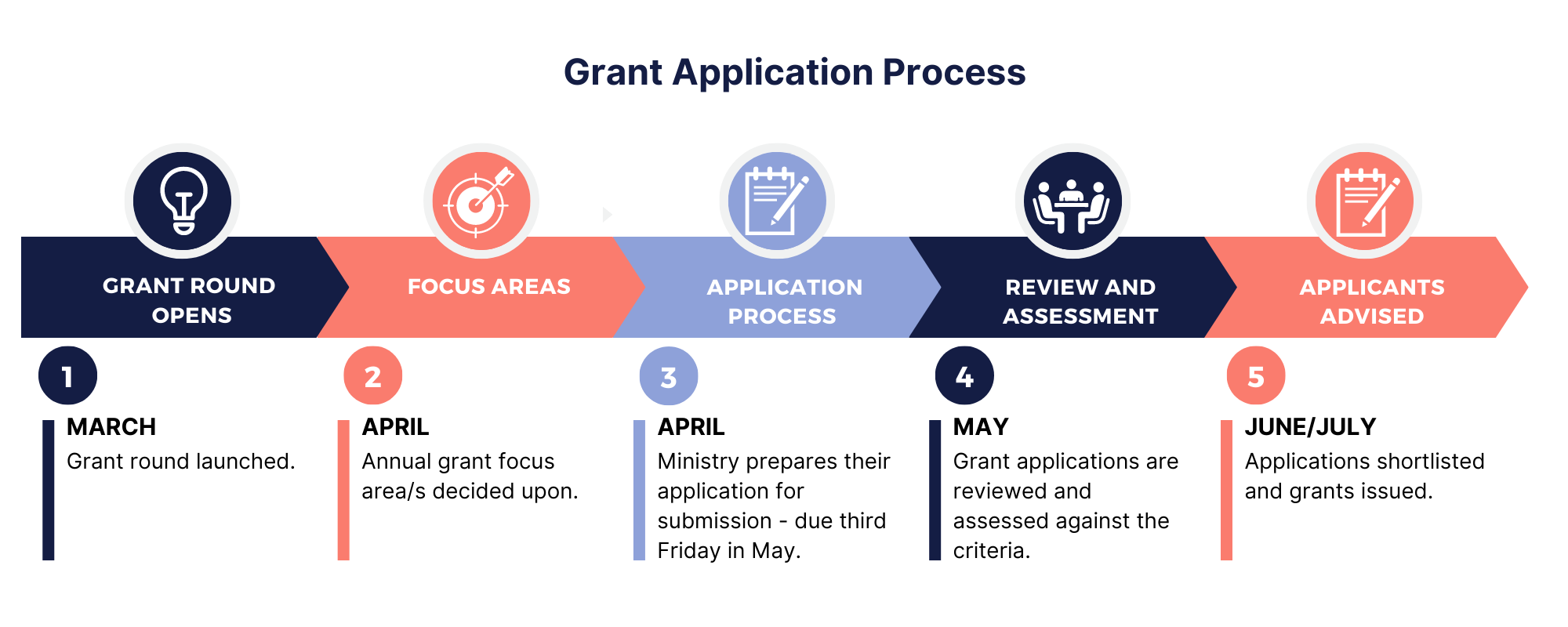 Grant Application Process

GRANT ROUND OPENS

FOCUS AREAS

APPLICATION PROCESS

REVIEW AND ASSESSMENT

APPLICANTS ADVISED

1

MARCH
Grant round launched.

2

APRIL
Annual grant focus area/s decided upon.

3

APRIL
Ministry prepares their application for submission - due third Friday in May.

4

MAY
Grant applications are reviewed and assessed against the criteria.

5

JUNE/JULY
Applications shortlisted and grants issued.